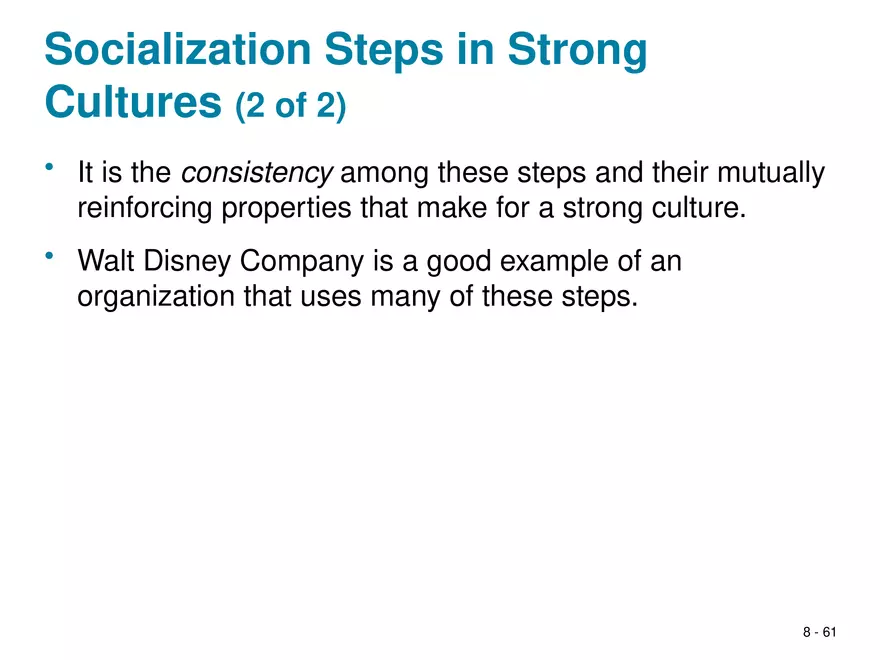 Socialization Steps in Strong Cultures (2 of 2)

• It is the consistency among these steps and their mutually reinforcing properties that make for a strong culture.

• Walt Disney Company is a good example of an organization that uses many of these steps.

8 - 61